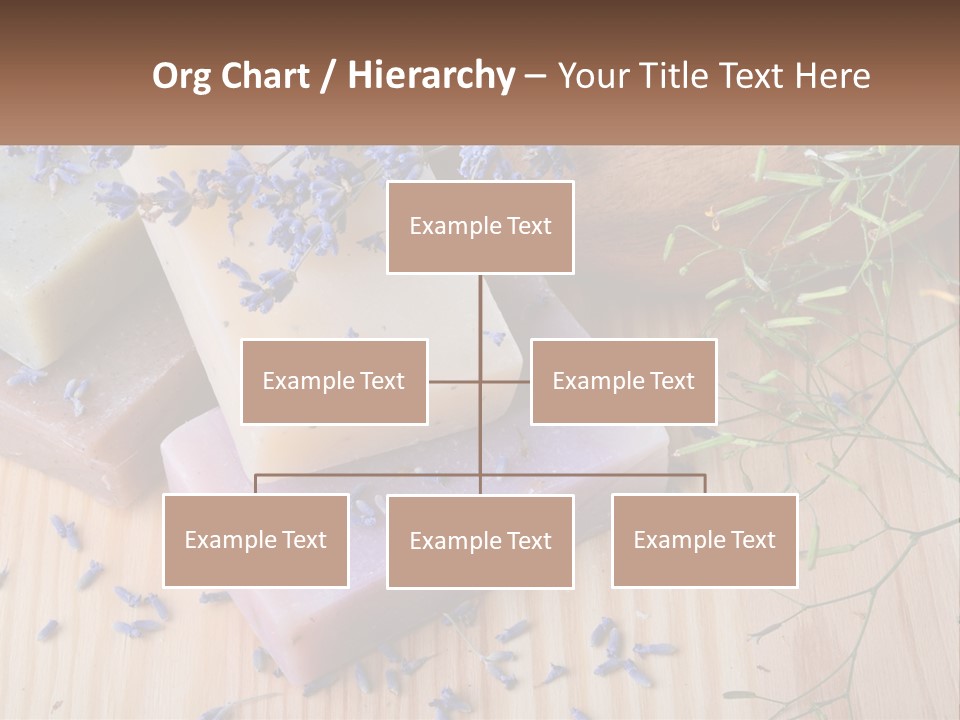 Org Chart / Hierarchy – Your Title Text Here

Example Text

Example Text

Example Text

Example Text

Example Text

Example Text